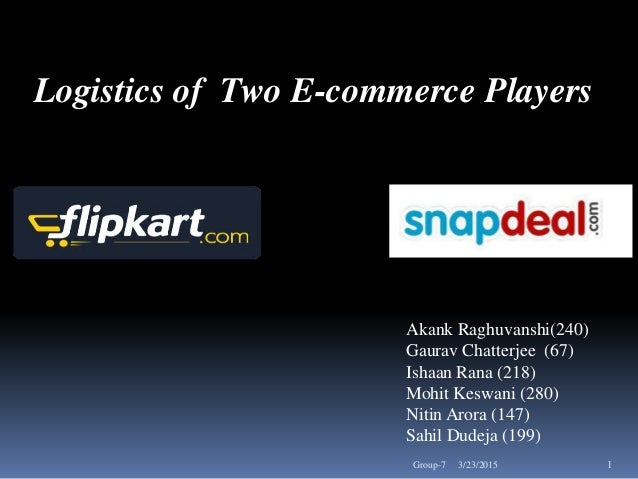 Logistics of Two E-commerce Players

flipkart.com

snapdeal.com

Akank Raghuvanshi(240)
Gaurav Chatterjee (67)
Ishaan Rana (218)
Mohit Keswani (280)
Nitin Arora (147)
Sahil Dudeja (199)

Group-7 3/23/2015 1